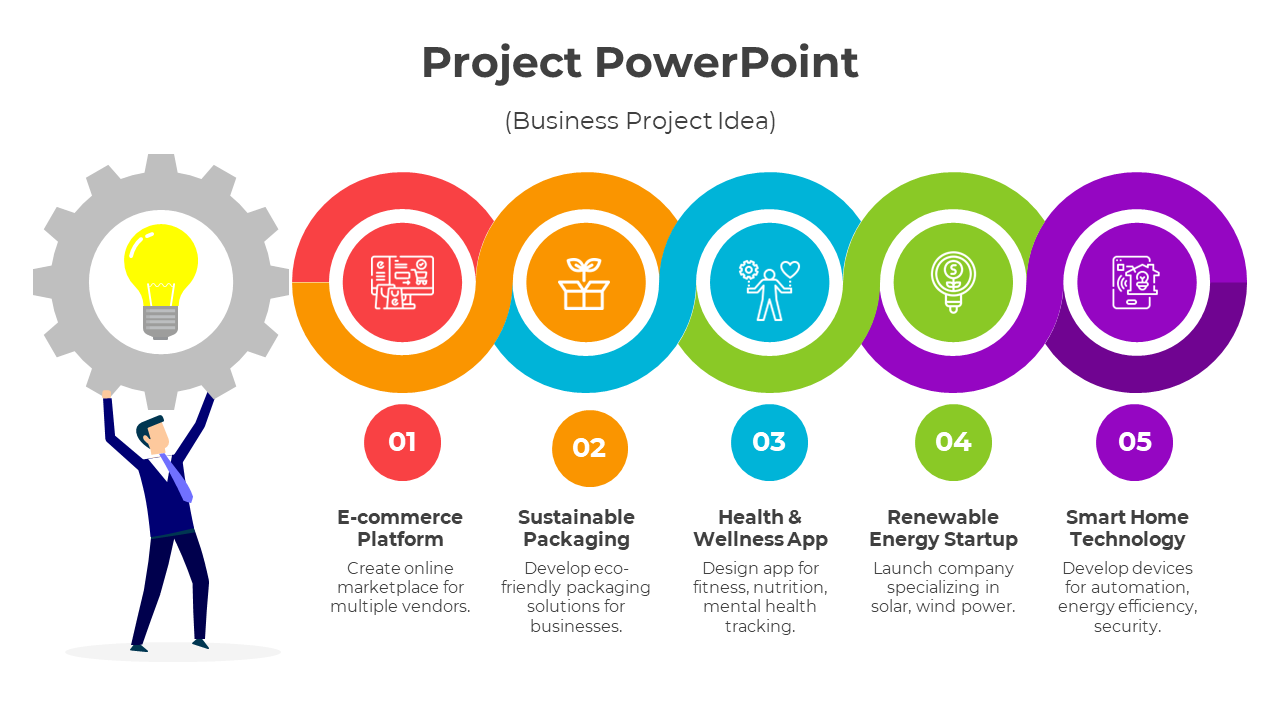 Project PowerPoint

(Business Project Idea)

01

E-commerce Platform

Create online marketplace for multiple vendors.

02

Sustainable Packaging

Develop eco-friendly packaging solutions for businesses.

03

Health & Wellness App

Design app for fitness, nutrition, mental health tracking.

04

Renewable Energy Startup

Launch company specializing in solar, wind power.

05

Smart Home Technology

Develop devices for automation, energy efficiency, security.